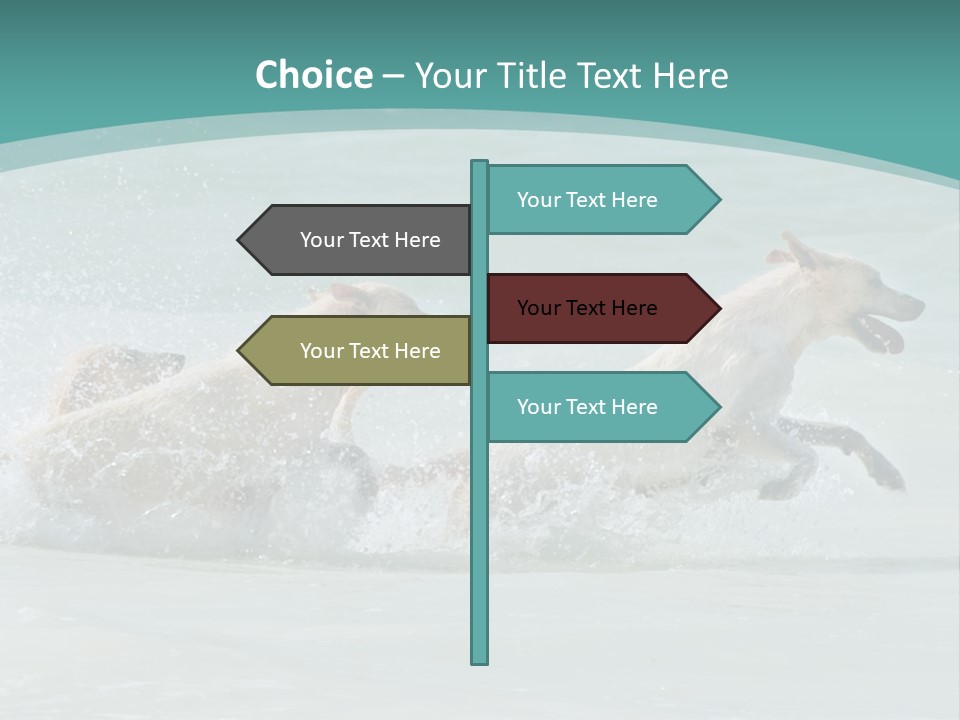 Choice – Your Title Text Here

Your Text Here

Your Text Here

Your Text Here

Your Text Here

Your Text Here